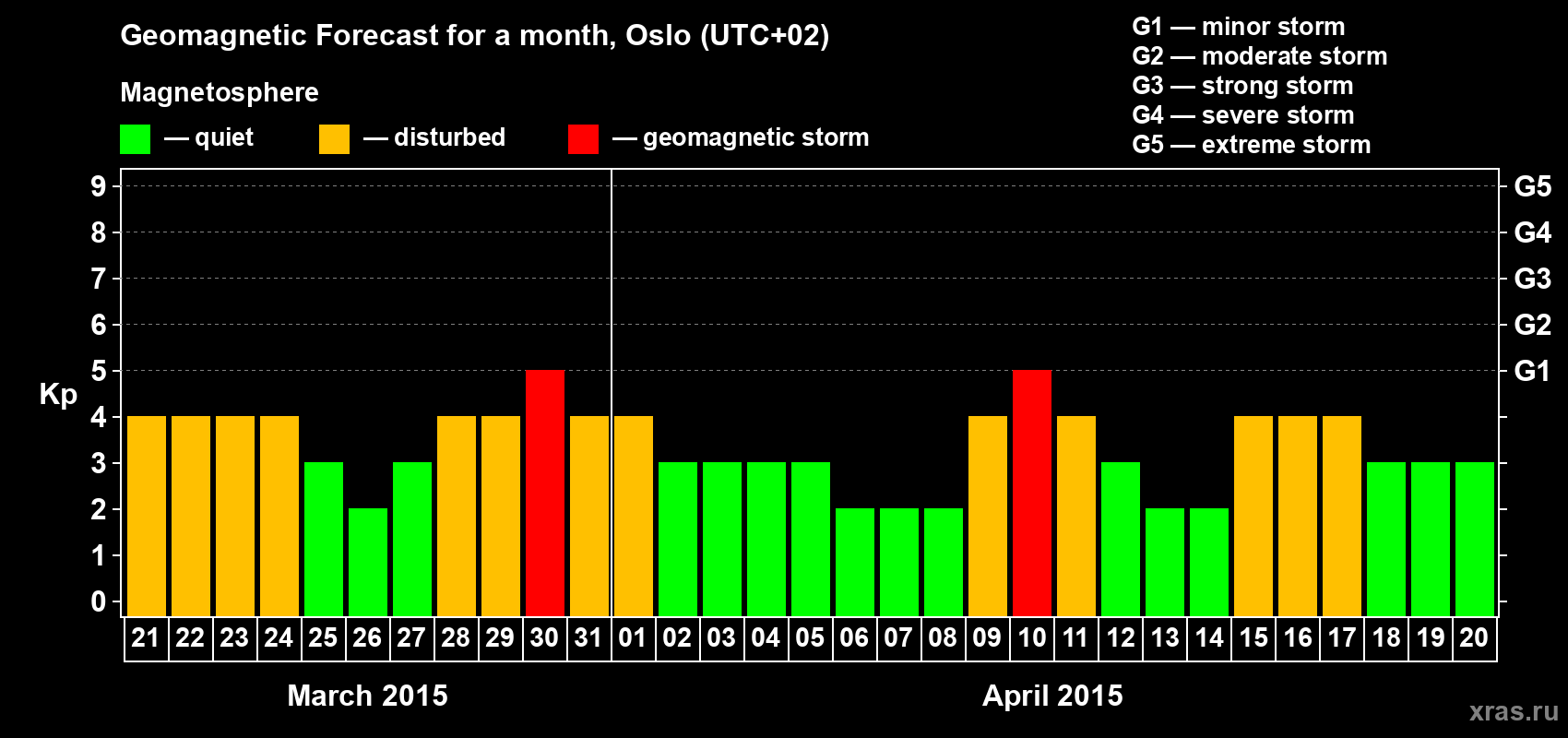 Geomagnetic Forecast for a month, Oslo (UTC+02)

Magnetosphere

— quiet — disturbed — geomagnetic storm

G1 — minor storm
G2 — moderate storm
G3 — strong storm
G4 — severe storm
G5 — extreme storm

Kp

9
8
7
6
5
4
3
2
1
0

G5
G4
G3
G2
G1

21 22 23 24 25 26 27 28 29 30 31 01 02 03 04 05 06 07 08 09 10 11 12 13 14 15 16 17 18 19 20

March 2015

April 2015

xras.ru